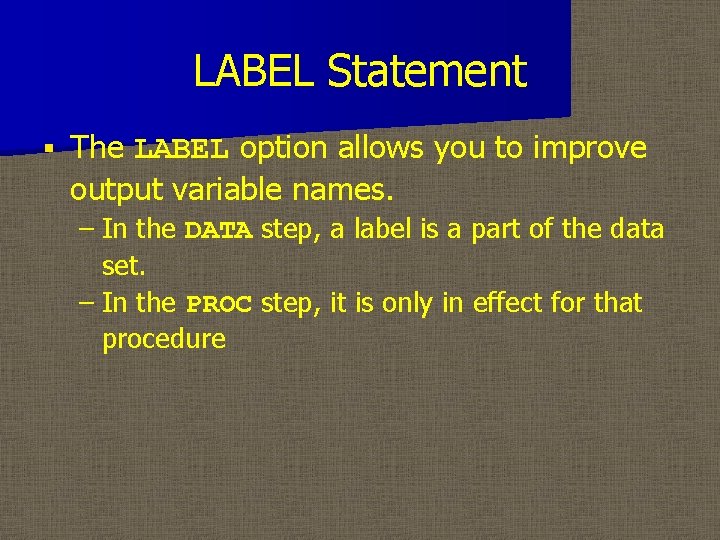 LABEL Statement

▪ The LABEL option allows you to improve output variable names.

– In the DATA step, a label is a part of the data set.

– In the PROC step, it is only in effect for that procedure